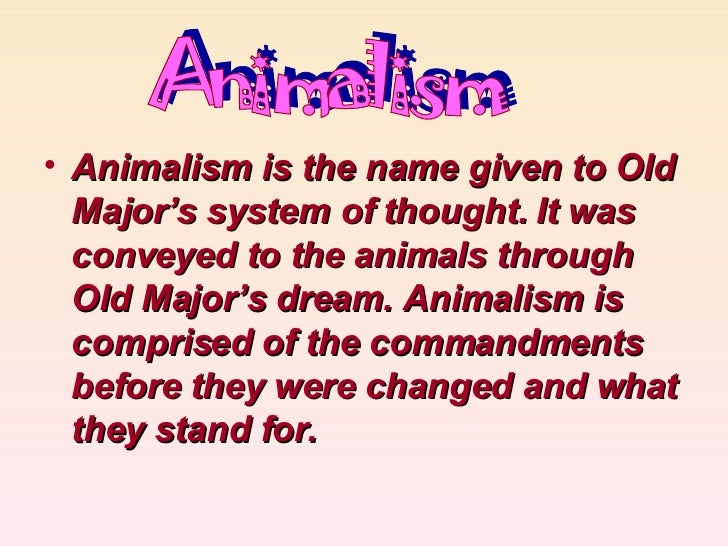 Animalism

• Animalism is the name given to Old Major's system of thought. It was conveyed to the animals through Old Major's dream. Animalism is comprised of the commandments before they were changed and what they stand for.